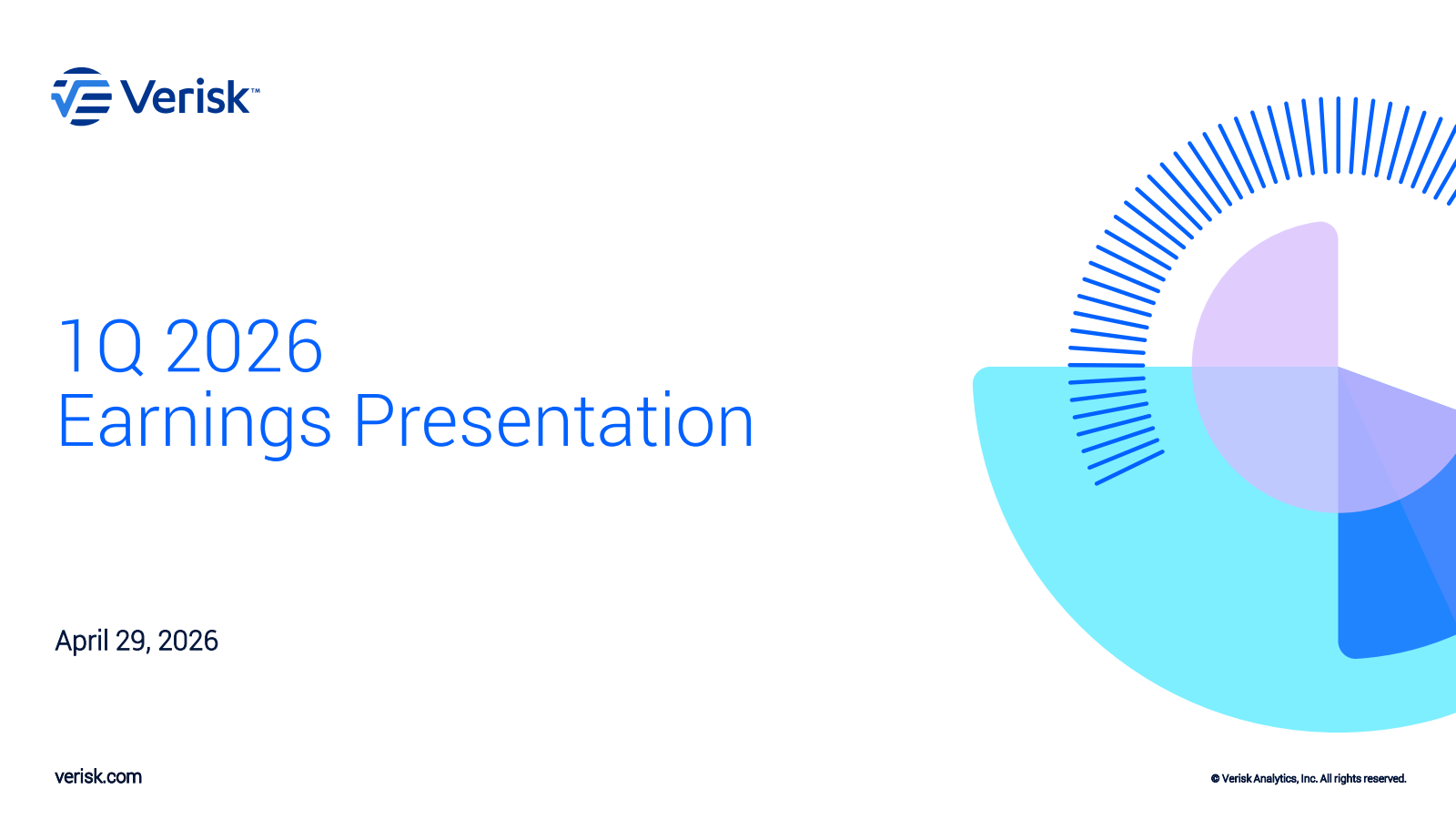 Verisk™

1Q 2026
Earnings Presentation

April 29, 2026

verisk.com

© Verisk Analytics, Inc. All rights reserved.